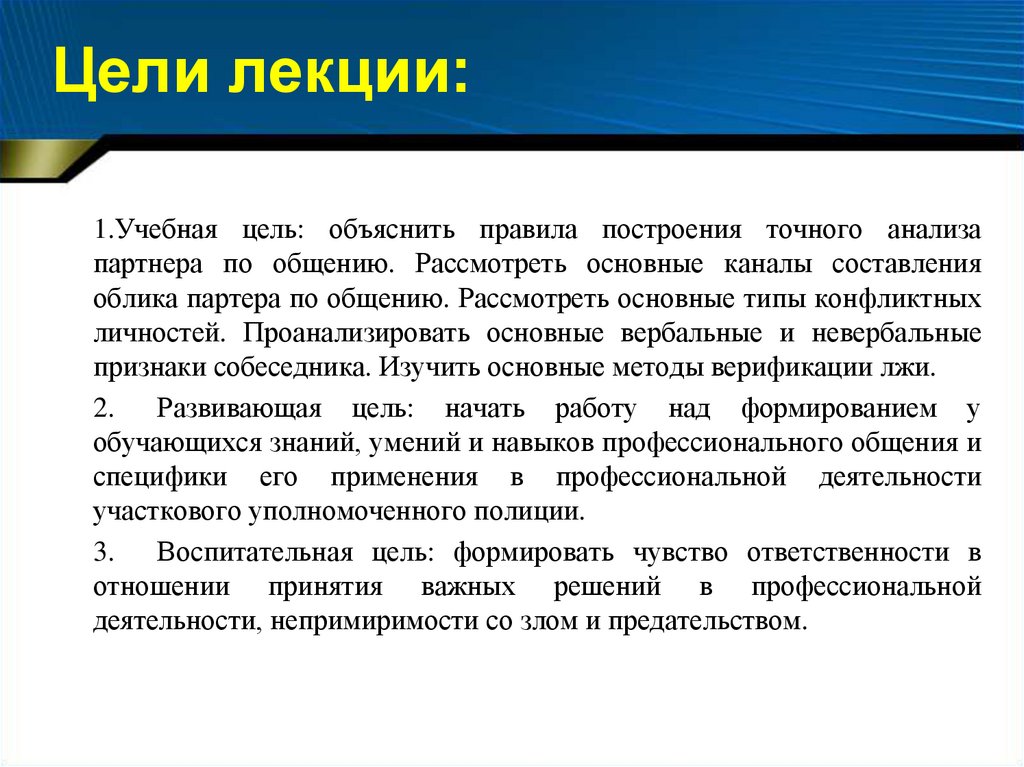 Цели лекции:

1.Учебная цель: объяснить правила построения точного анализа партнера по общению. Рассмотреть основные каналы составления облика партера по общению. Рассмотреть основные типы конфликтных личностей. Проанализировать основные вербальные и невербальные признаки собеседника. Изучить основные методы верификации лжи.

2. Развивающая цель: начать работу над формированием у обучающихся знаний, умений и навыков профессионального общения и специфики его применения в профессиональной деятельности участкового уполномоченного полиции.

3. Воспитательная цель: формировать чувство ответственности в отношении принятия важных решений в профессиональной деятельности, непримиримости со злом и предательством.